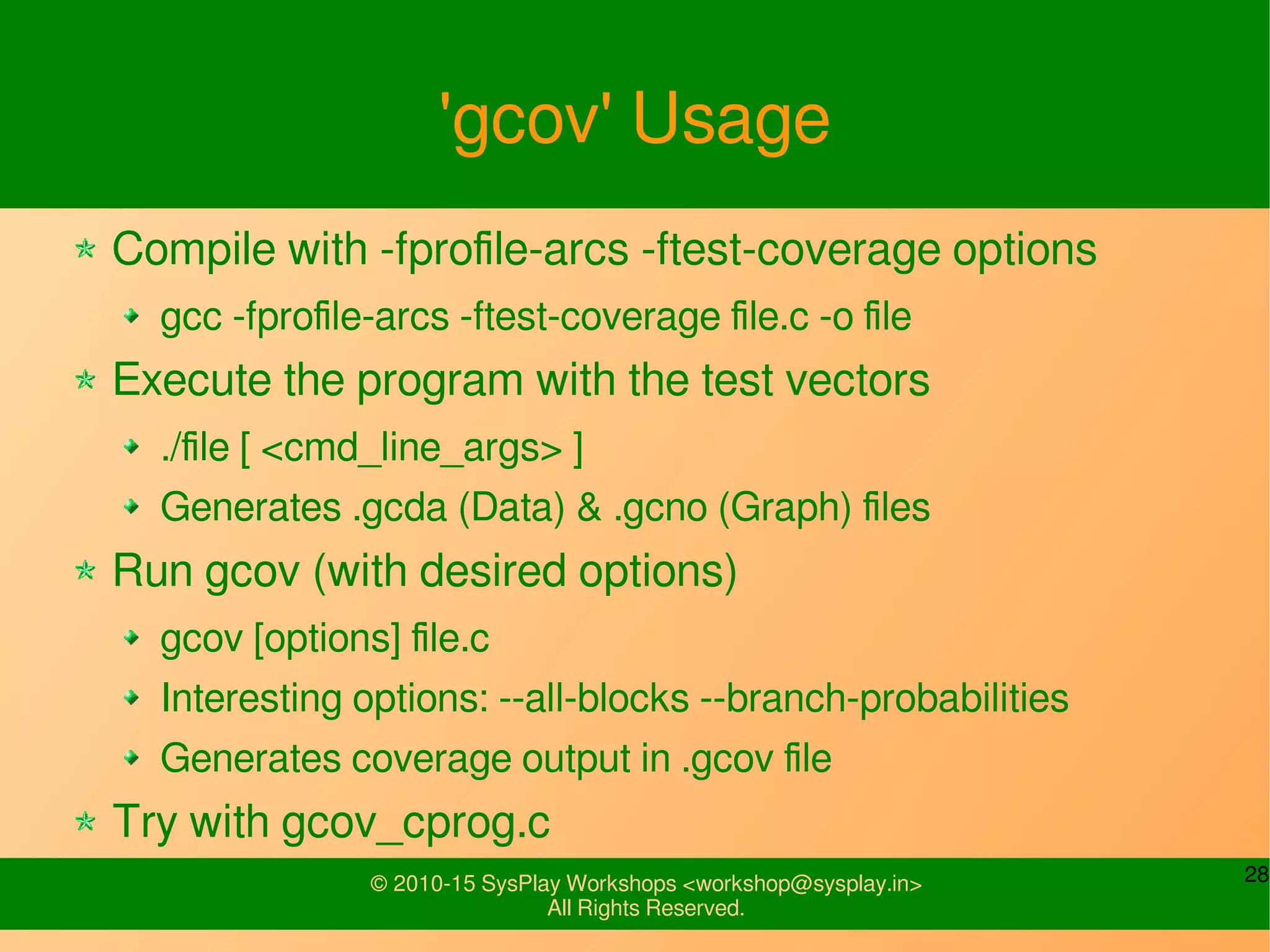 'gcov' Usage

Compile with -fprofile-arcs -ftest-coverage options

gcc -fprofile-arcs -ftest-coverage file.c -o file

Execute the program with the test vectors

./file [ <cmd_line_args> ]

Generates .gcda (Data) & .gcno (Graph) files

Run gcov (with desired options)

gcov [options] file.c

Interesting options: --all-blocks --branch-probabilities

Generates coverage output in .gcov file

Try with gcov_cprog.c

© 2010-15 SysPlay Workshops <workshop@sysplay.in>
All Rights Reserved.

28